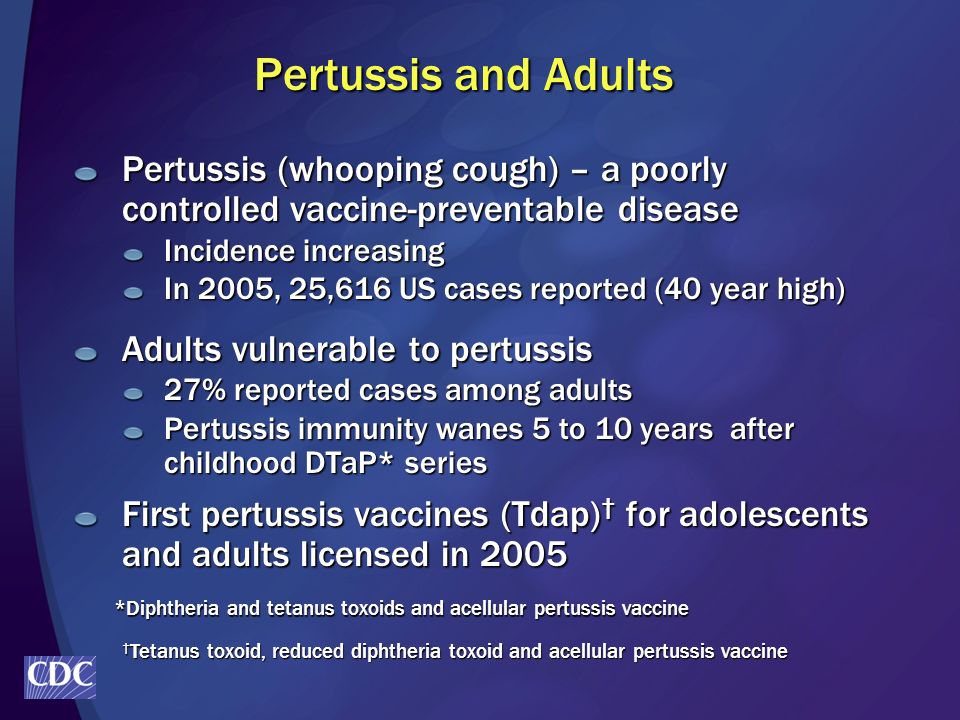 Pertussis and Adults

Pertussis (whooping cough) – a poorly controlled vaccine-preventable disease

Incidence increasing

In 2005, 25,616 US cases reported (40 year high)

Adults vulnerable to pertussis

27% reported cases among adults

Pertussis immunity wanes 5 to 10 years after childhood DTaP* series

First pertussis vaccines (Tdap)† for adolescents and adults licensed in 2005

*Diphtheria and tetanus toxoids and acellular pertussis vaccine

†Tetanus toxoid, reduced diphtheria toxoid and acellular pertussis vaccine

CDC